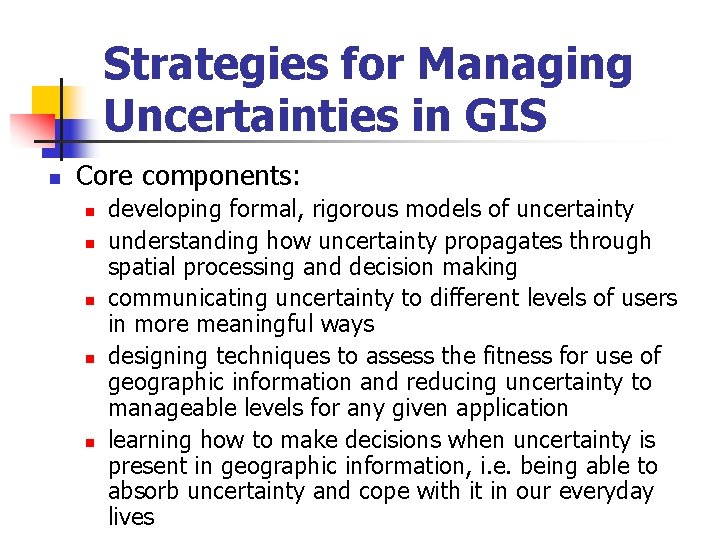 Strategies for Managing Uncertainties in GIS

Core components:

developing formal, rigorous models of uncertainty

understanding how uncertainty propagates through spatial processing and decision making

communicating uncertainty to different levels of users in more meaningful ways

designing techniques to assess the fitness for use of geographic information and reducing uncertainty to manageable levels for any given application

learning how to make decisions when uncertainty is present in geographic information, i.e. being able to absorb uncertainty and cope with it in our everyday lives